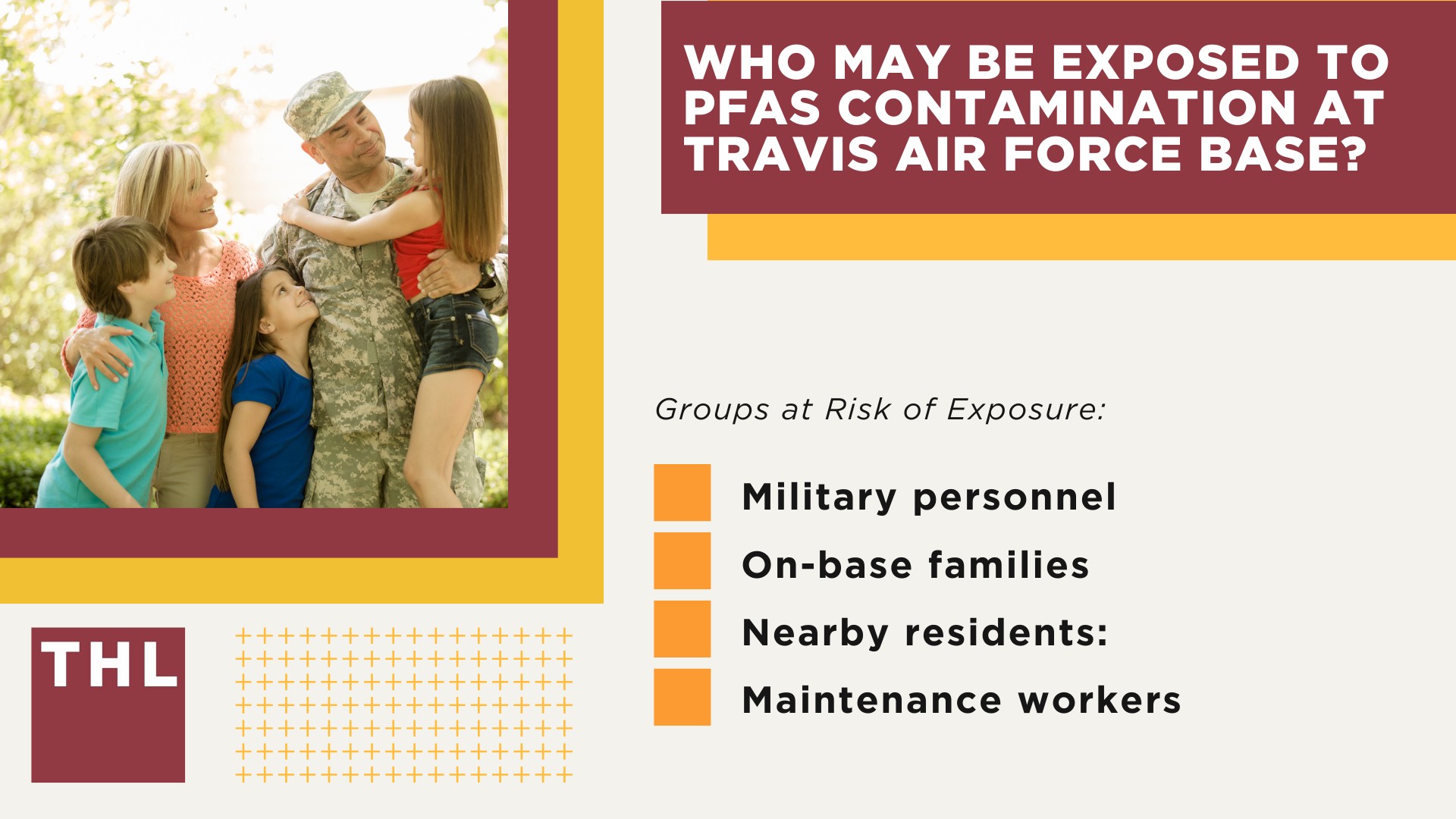 WHO MAY BE EXPOSED TO PFAS CONTAMINATION AT TRAVIS AIR FORCE BASE?

Groups at Risk of Exposure:

Military personnel
On-base families
Nearby residents:
Maintenance workers

THL